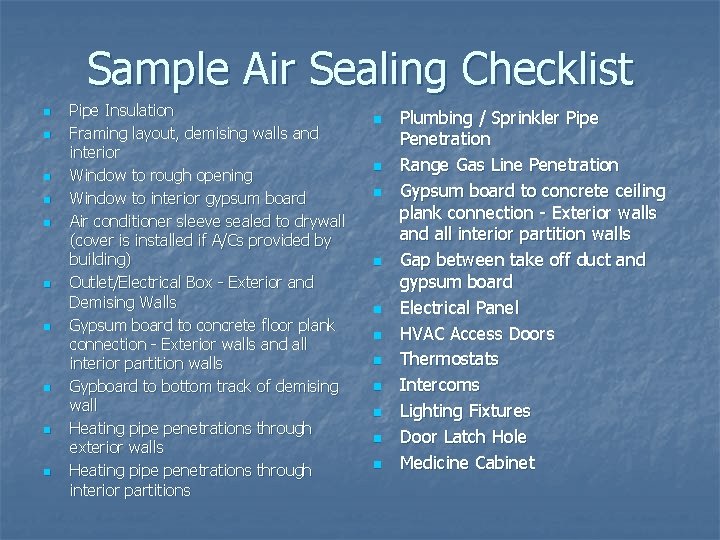 Sample Air Sealing Checklist

- Pipe Insulation
- Framing layout, demising walls and interior
- Window to rough opening
- Window to interior gypsum board
- Air conditioner sleeve sealed to drywall (cover is installed if A/Cs provided by building)
- Outlet/Electrical Box - Exterior and Demising Walls
- Gypsum board to concrete floor plank connection - Exterior walls and all interior partition walls
- Gypboard to bottom track of demising wall
- Heating pipe penetrations through exterior walls
- Heating pipe penetrations through interior partitions

- Plumbing / Sprinkler Pipe Penetration
- Range Gas Line Penetration
- Gypsum board to concrete ceiling plank connection - Exterior walls and all interior partition walls
- Gap between take off duct and gypsum board
- Electrical Panel
- HVAC Access Doors
- Thermostats
- Intercoms
- Lighting Fixtures
- Door Latch Hole
- Medicine Cabinet